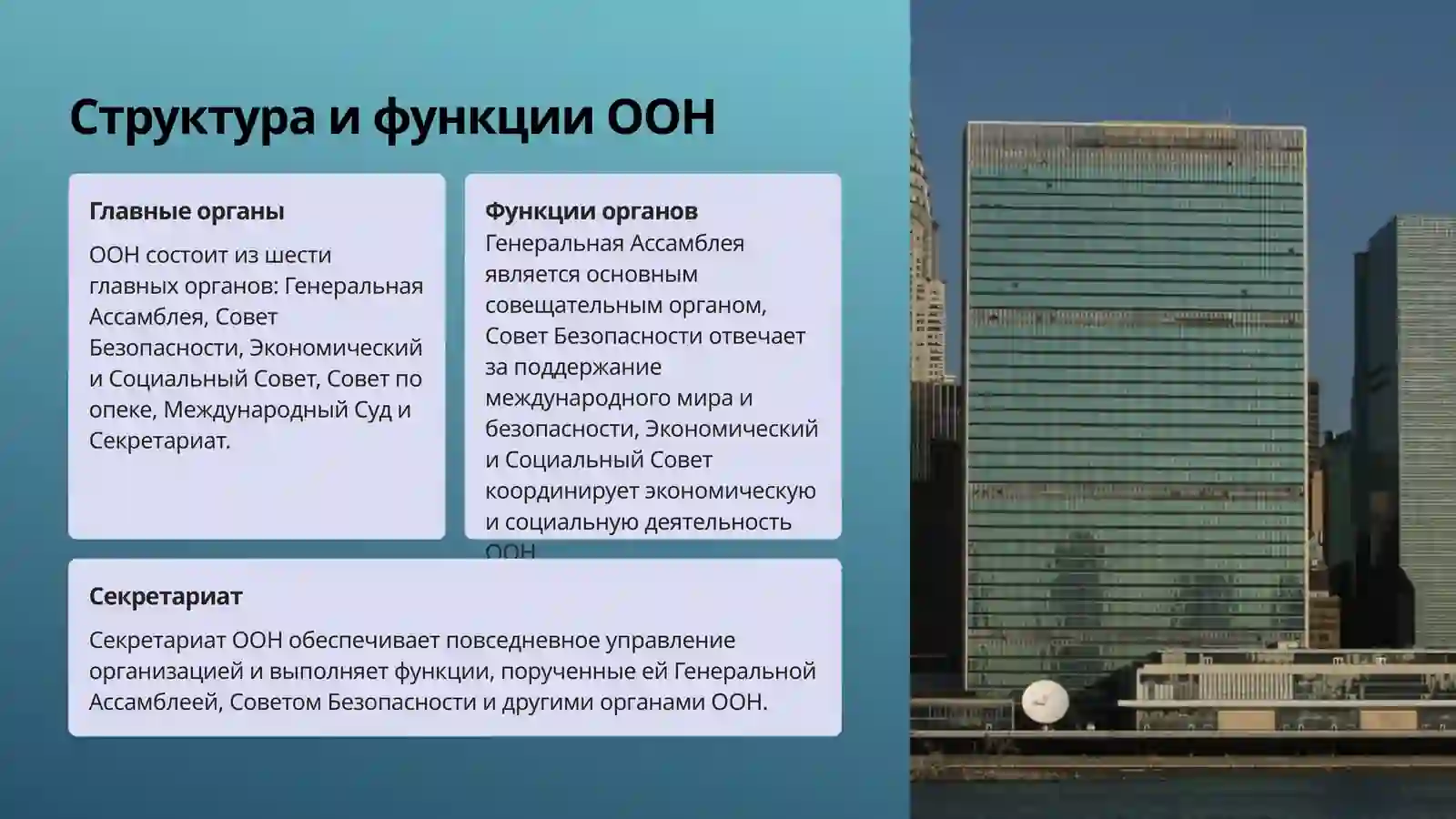 Структура и функции ООН

Главные органы

ООН состоит из шести главных органов: Генеральная Ассамблея, Совет Безопасности, Экономический и Социальный Совет, Совет по опеке, Международный Суд и Секретариат.

Функции органов

Генеральная Ассамблея является основным совещательным органом, Совет Безопасности отвечает за поддержание международного мира и безопасности, Экономический и Социальный Совет координирует экономическую и социальную деятельность ООН

Секретариат

Секретариат ООН обеспечивает повседневное управление организацией и выполняет функции, порученные ей Генеральной Ассамблеей, Советом Безопасности и другими органами ООН.